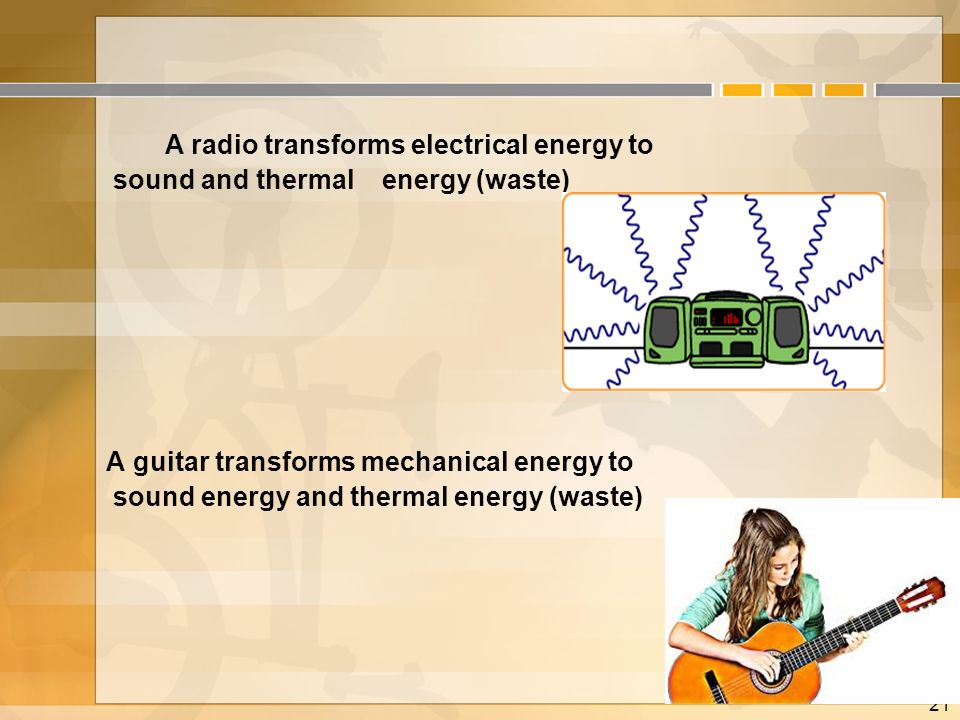 A radio transforms electrical energy to sound and thermal energy (waste)

A guitar transforms mechanical energy to sound energy and thermal energy (waste)

21